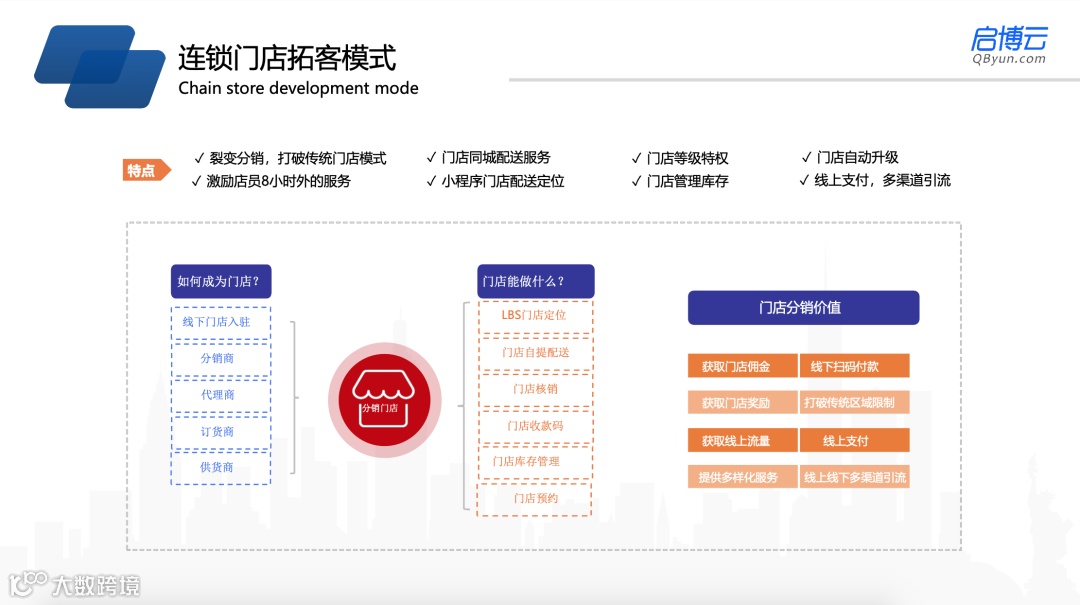 连锁门店拓客模式
Chain store development mode

启博云
QByun.com

特点
✓ 裂变分销，打破传统门店模式
✓ 激励店员8小时外的服务
✓ 门店同城配送服务
✓ 小程序门店配送定位
✓ 门店等级特权
✓ 门店管理库存
✓ 门店自动升级
✓ 线上支付，多渠道引流

如何成为门店？
线下门店入驻
分销商
代理商
订货商
供货商

分销门店

门店能做什么？
LBS门店定位
门店自提配送
门店核销
门店收款码
门店库存管理
门店预约

门店分销价值
获取门店佣金
线下扫码付款
获取门店奖励
打破传统区域限制
获取线上流量
线上支付
提供多样化服务
线上线下多渠道引流

大数跨境